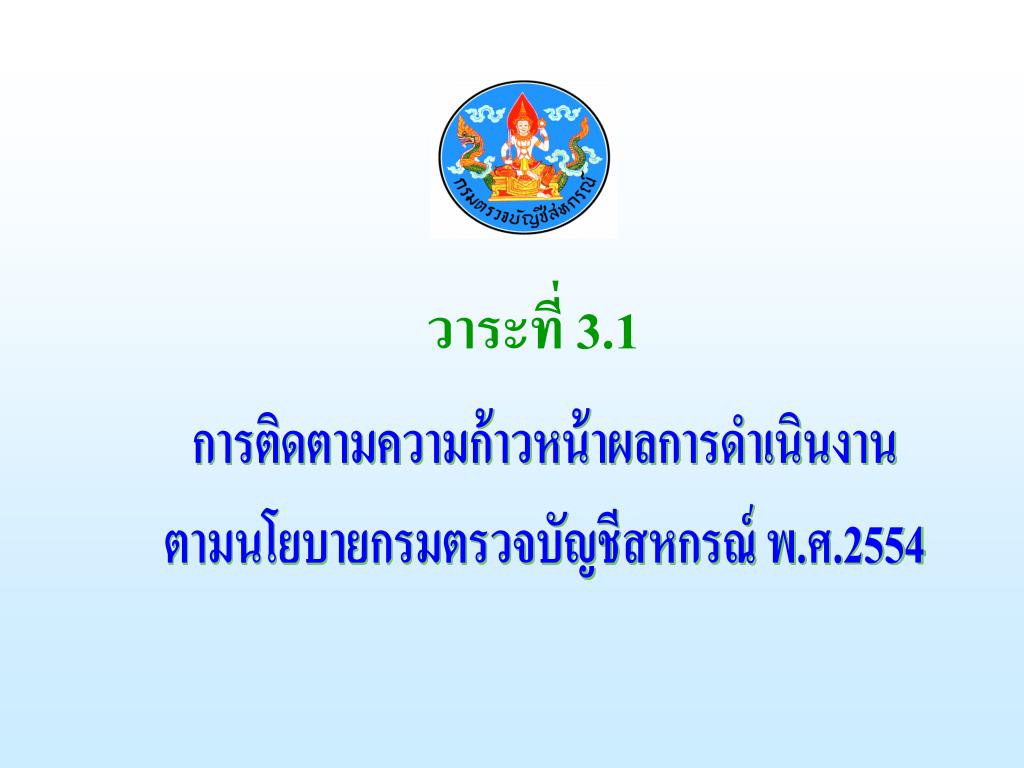 กรมตรวจบัญชีสหกรณ์

วาระที่ 3.1

การติดตามความก้าวหน้าผลการดำเนินงาน

ตามนโยบายกรมตรวจบัญชีสหกรณ์ พ.ศ.2554